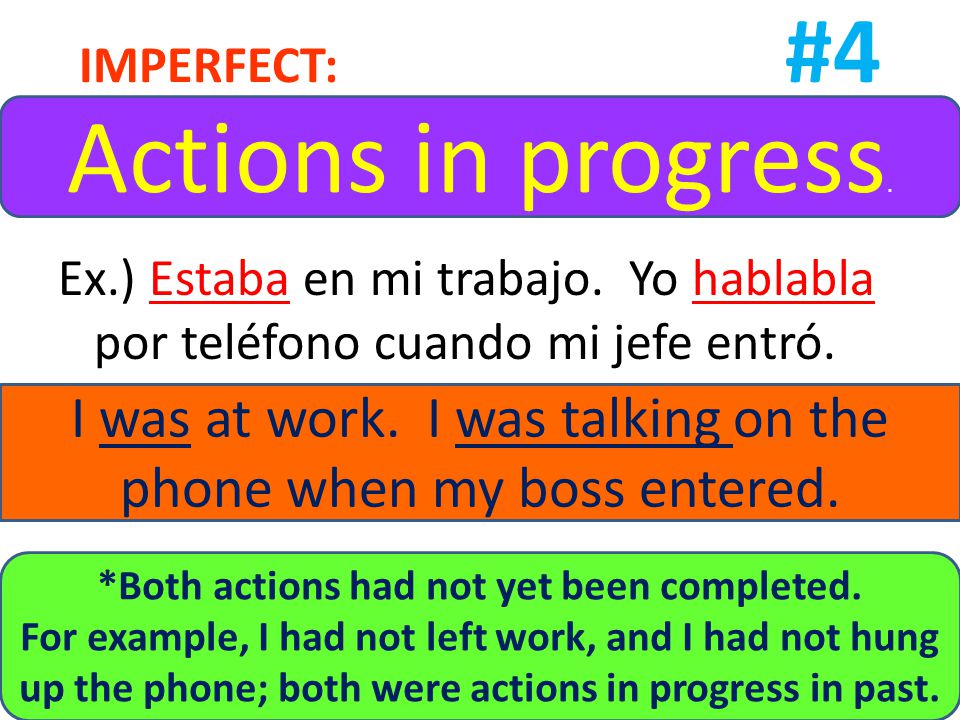 IMPERFECT:

#4

Actions in progress.

Ex.) Estaba en mi trabajo. Yo hablabla por teléfono cuando mi jefe entró.

I was at work. I was talking on the phone when my boss entered.

*Both actions had not yet been completed. For example, I had not left work, and I had not hung up the phone; both were actions in progress in past.